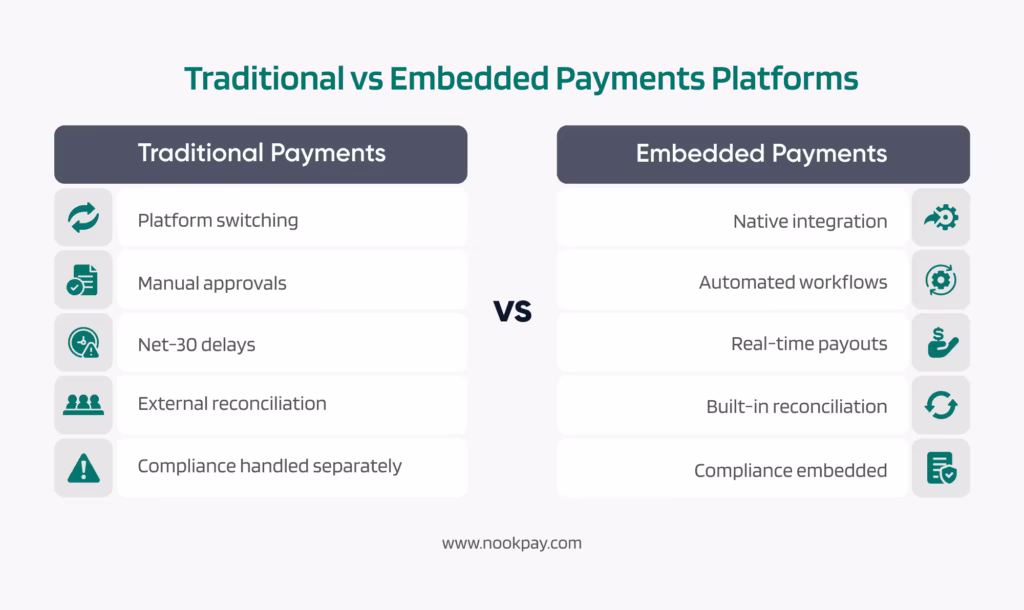 Traditional vs Embedded Payments Platforms

Traditional Payments

Platform switching

Manual approvals

Net-30 delays

External reconciliation

Compliance handled separately

VS

Embedded Payments

Native integration

Automated workflows

Real-time payouts

Built-in reconciliation

Compliance embedded

www.nookpay.com